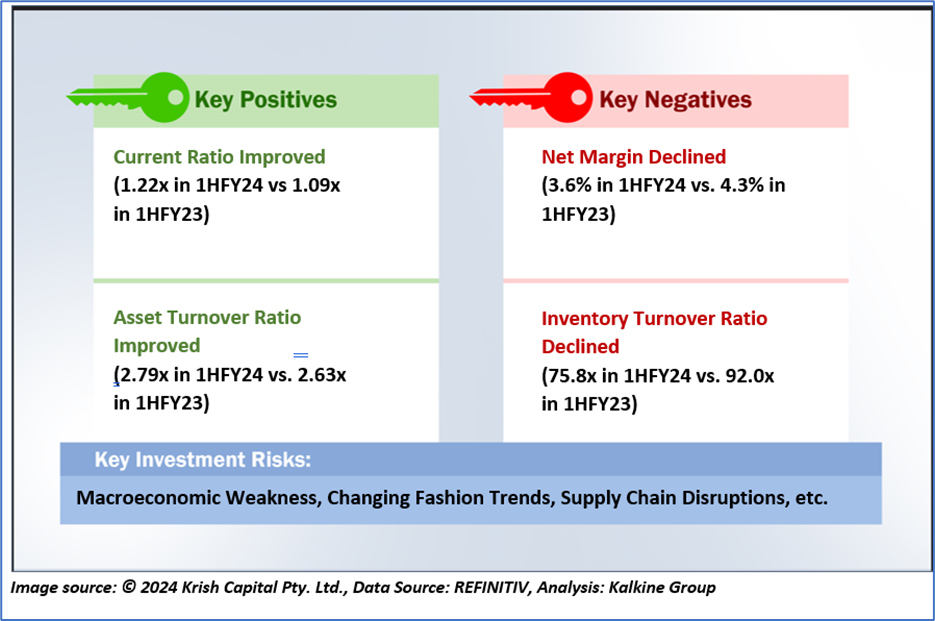 Key Positives

Current Ratio Improved
(1.22x in 1HFY24 vs 1.09x in 1HFY23)

Asset Turnover Ratio Improved
(2.79x in 1HFY24 vs. 2.63x in 1HFY23)

Key Negatives

Net Margin Declined
(3.6% in 1HFY24 vs. 4.3% in 1HFY23)

Inventory Turnover Ratio Declined
(75.8x in 1HFY24 vs. 92.0x in 1HFY23)

Key Investment Risks:

Macroeconomic Weakness, Changing Fashion Trends, Supply Chain Disruptions, etc.

Image source: © 2024 Krish Capital Pty. Ltd., Data Source: REFINITIV, Analysis: Kalkine Group